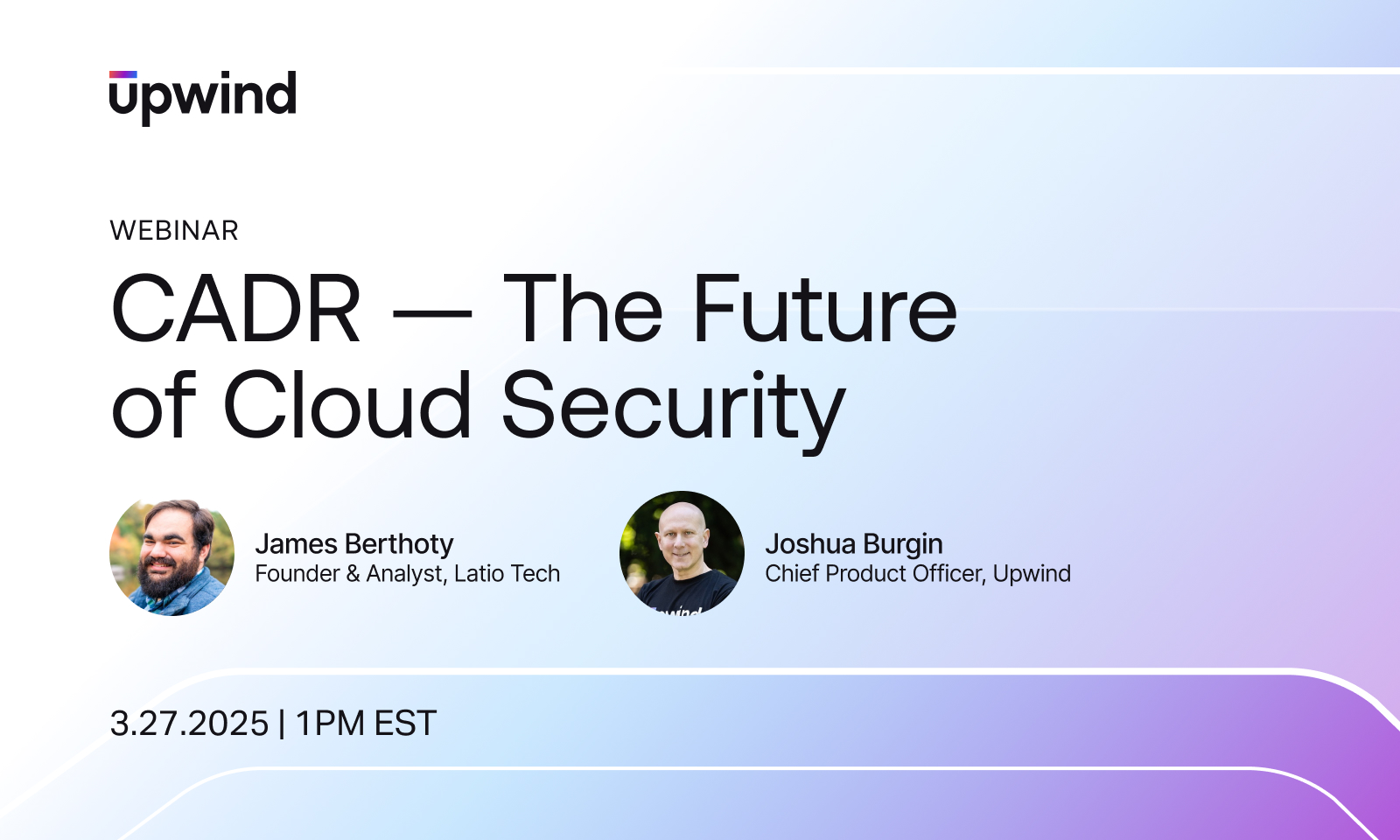 upwind

WEBINAR

CADR — The Future of Cloud Security

James Berthoty
Founder & Analyst, Latio Tech

Joshua Burgin
Chief Product Officer, Upwind

3.27.2025 | 1PM EST